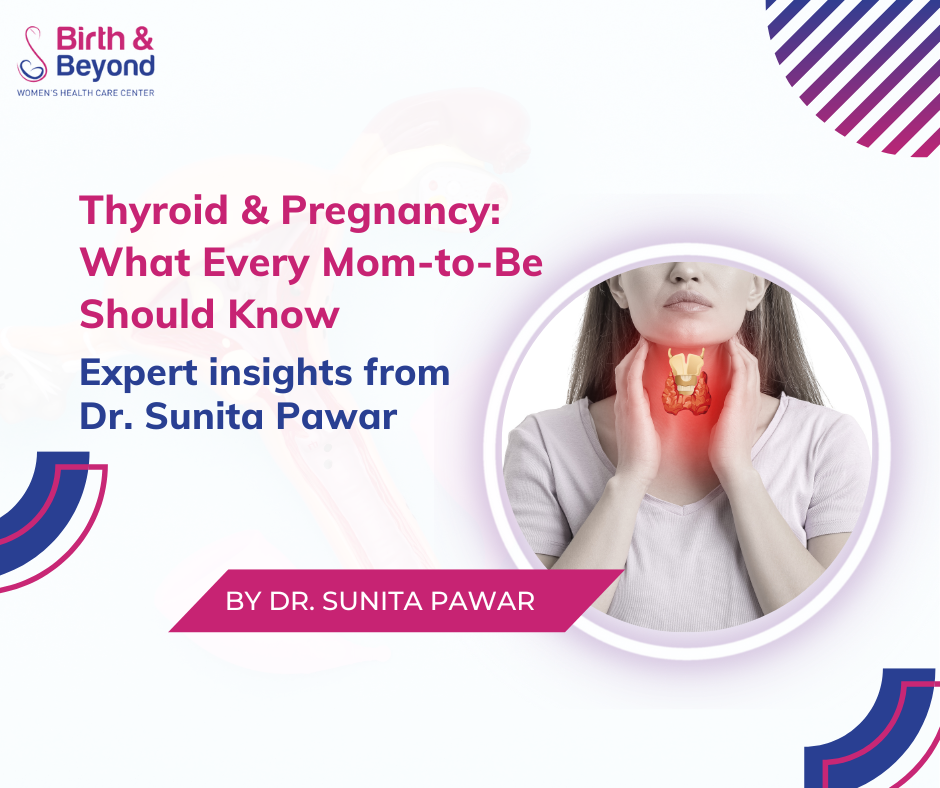 Birth & Beyond
WOMEN'S HEALTH CARE CENTER

Thyroid & Pregnancy: What Every Mom-to-Be Should Know

Expert insights from Dr. Sunita Pawar

BY DR. SUNITA PAWAR